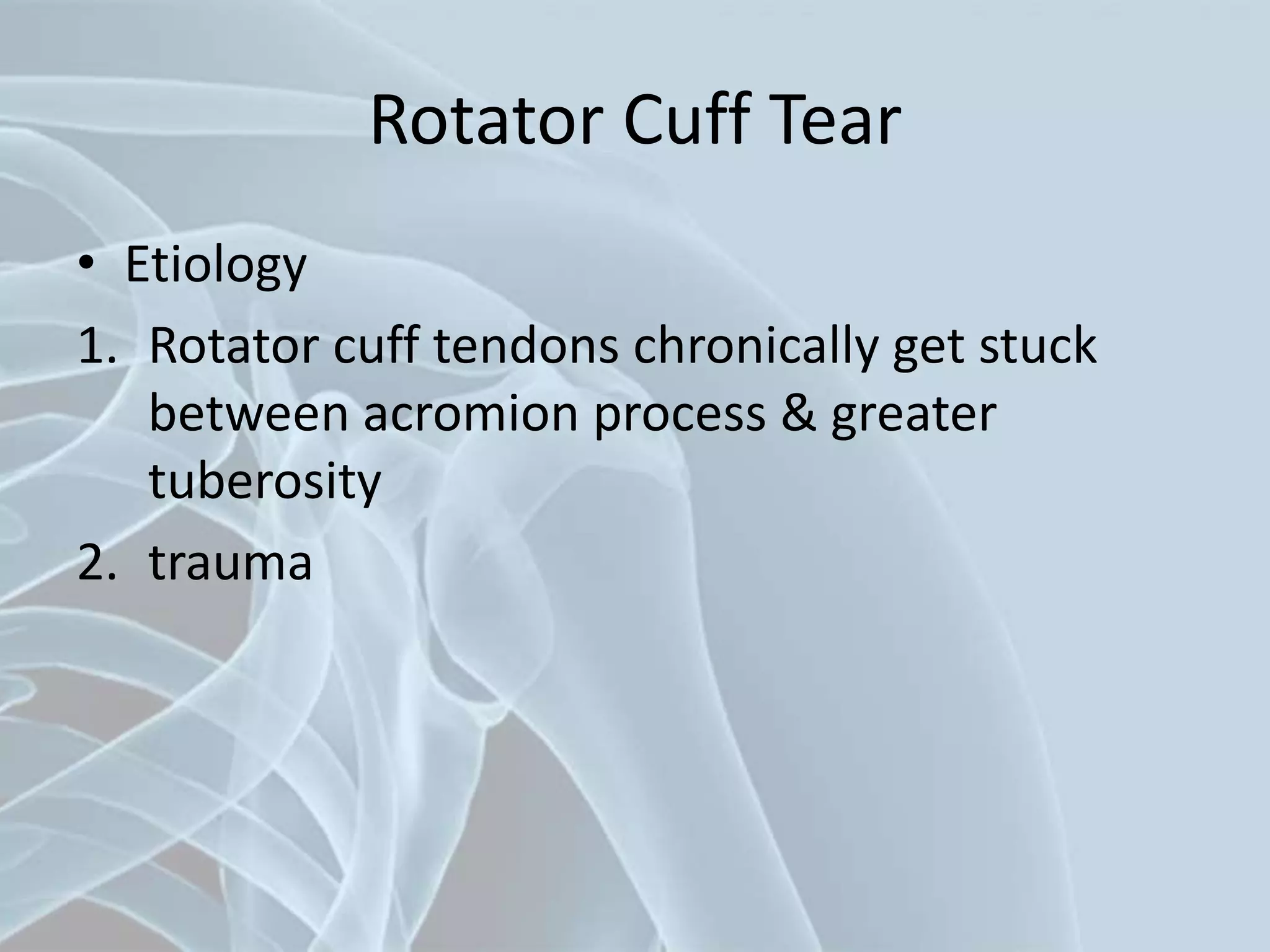 Rotator Cuff Tear

• Etiology

1. Rotator cuff tendons chronically get stuck between acromion process & greater tuberosity

2. trauma